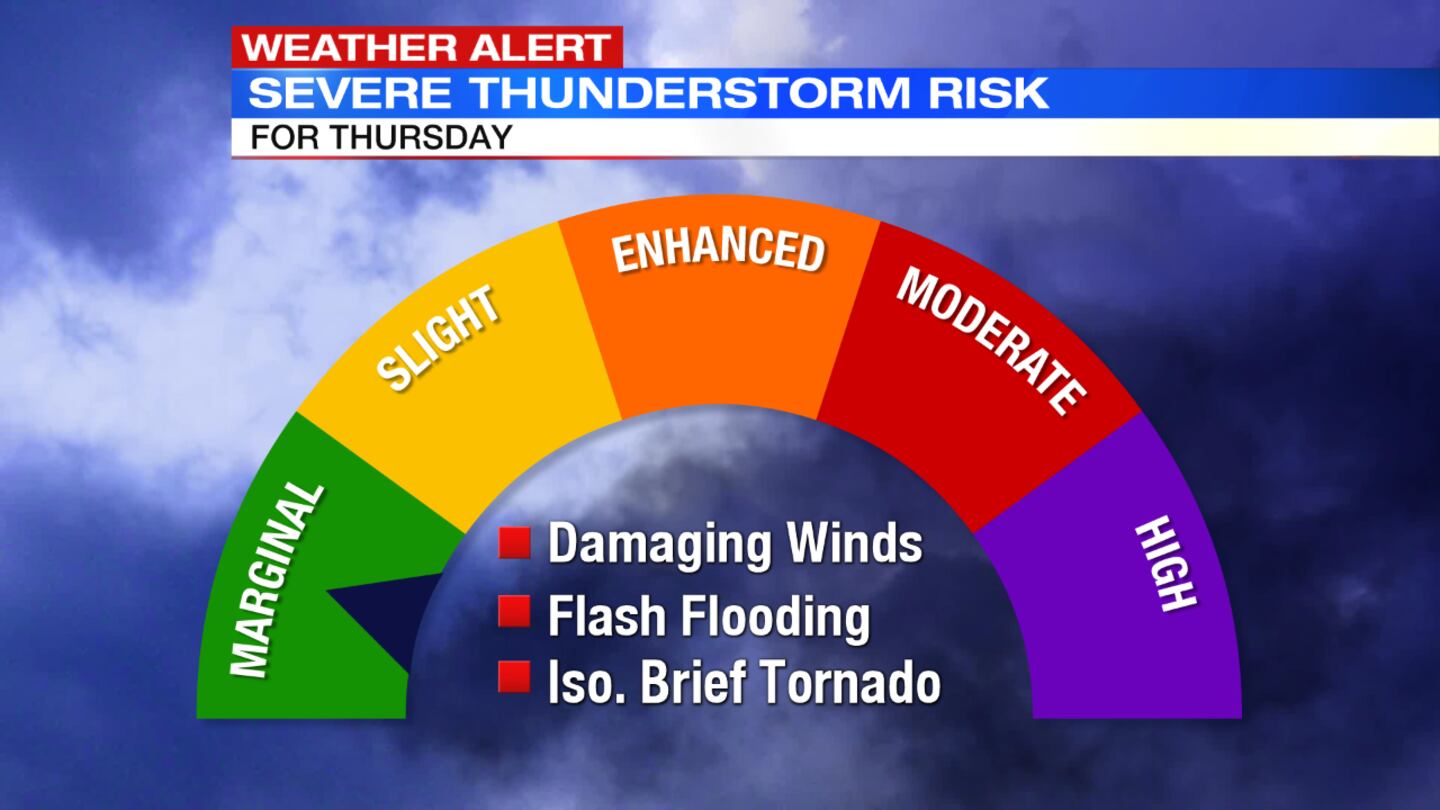 WEATHER ALERT
SEVERE THUNDERSTORM RISK
FOR THURSDAY

MARGINAL
SLIGHT
ENHANCED
MODERATE
HIGH

Damaging Winds
Flash Flooding
Iso. Brief Tornado